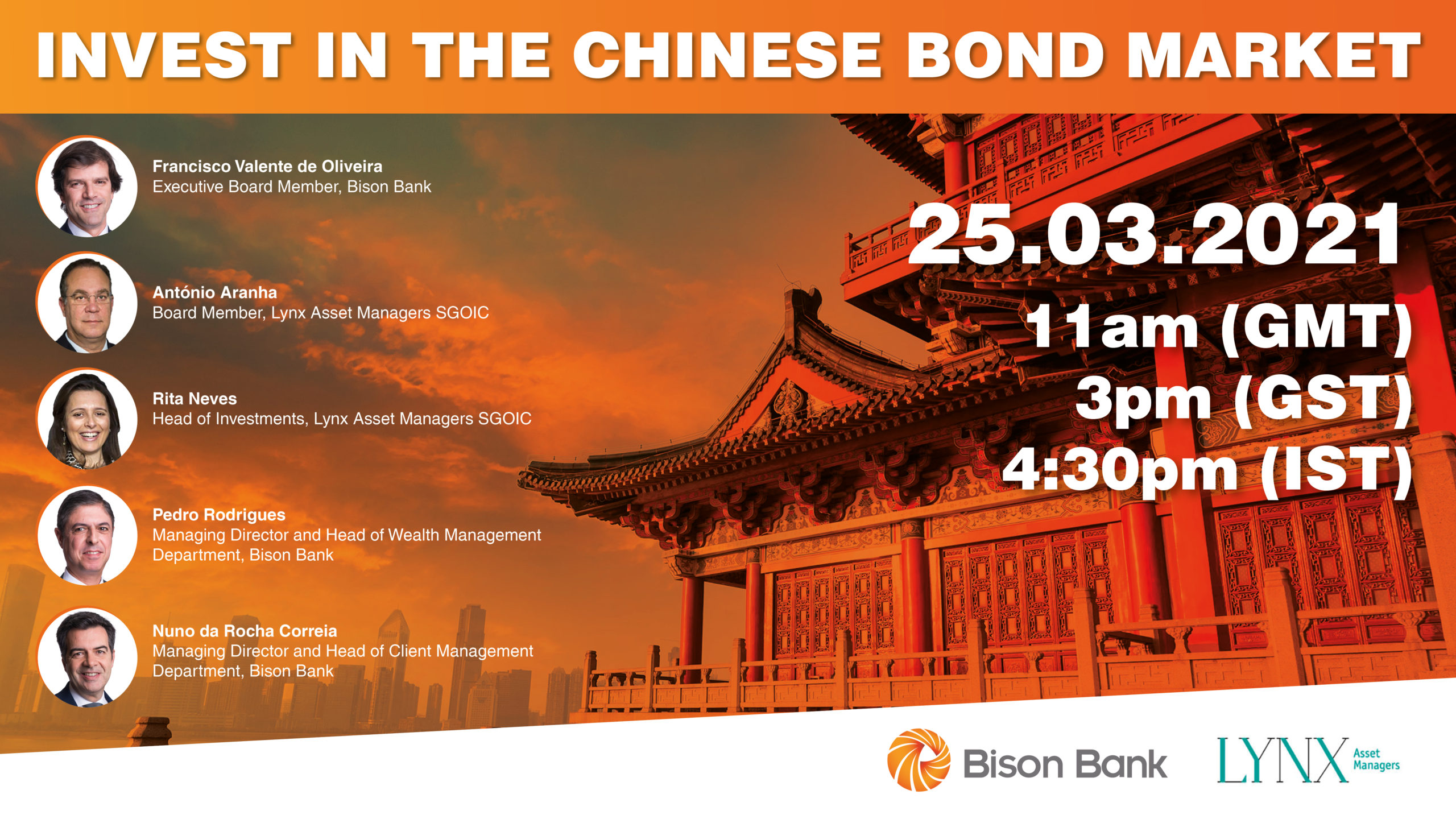 INVEST IN THE CHINESE BOND MARKET

Francisco Valente de Oliveira
Executive Board Member, Bison Bank

António Aranha
Board Member, Lynx Asset Managers SGOIC

Rita Neves
Head of Investments, Lynx Asset Managers SGOIC

Pedro Rodrigues
Managing Director and Head of Wealth Management Department, Bison Bank

Nuno da Rocha Correia
Managing Director and Head of Client Management Department, Bison Bank

25.03.2021
11am (GMT)
3pm (GST)
4:30pm (IST)

Bison Bank

LYNX Asset Managers